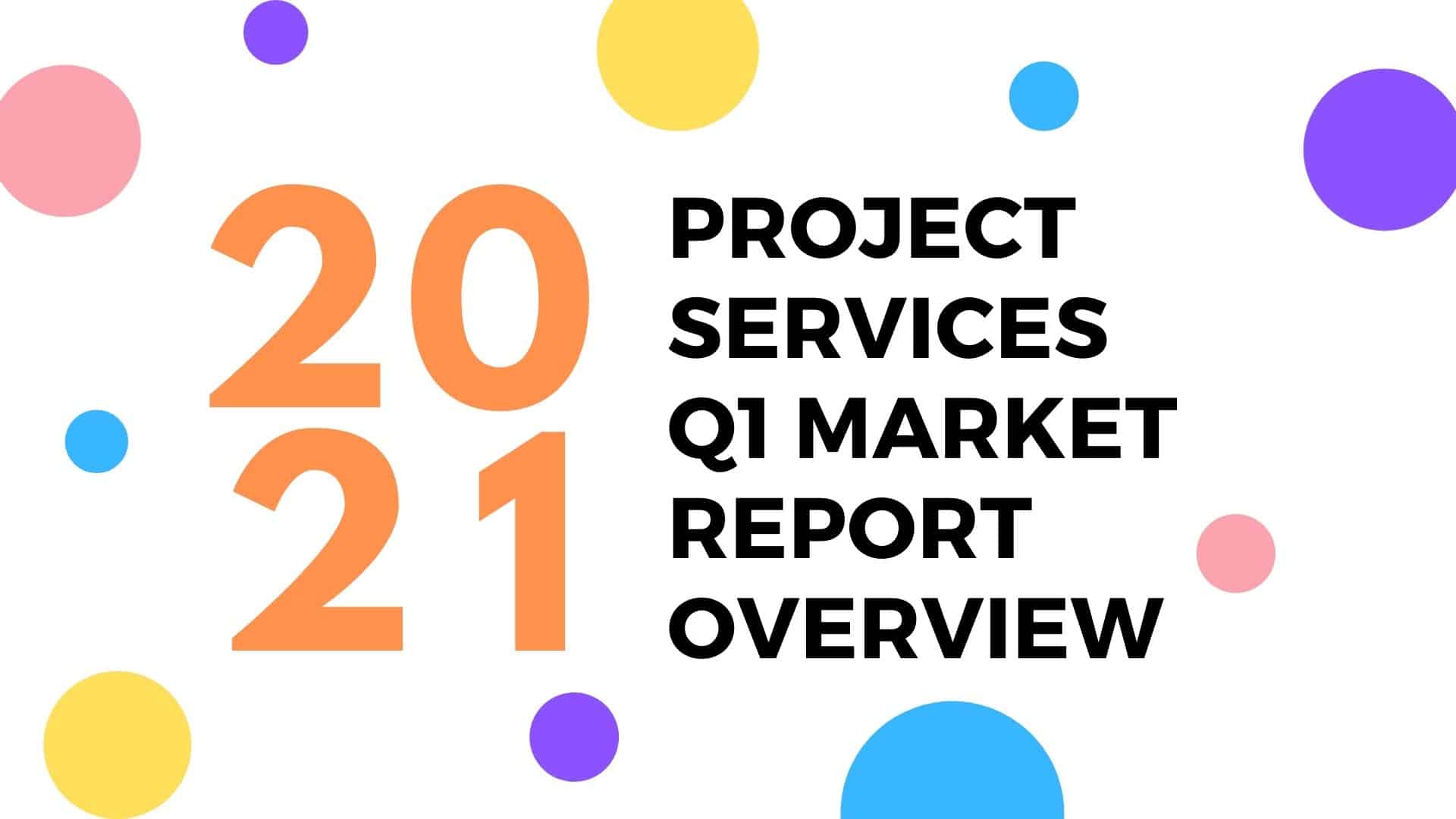 20
21

PROJECT SERVICES Q1 MARKET REPORT OVERVIEW